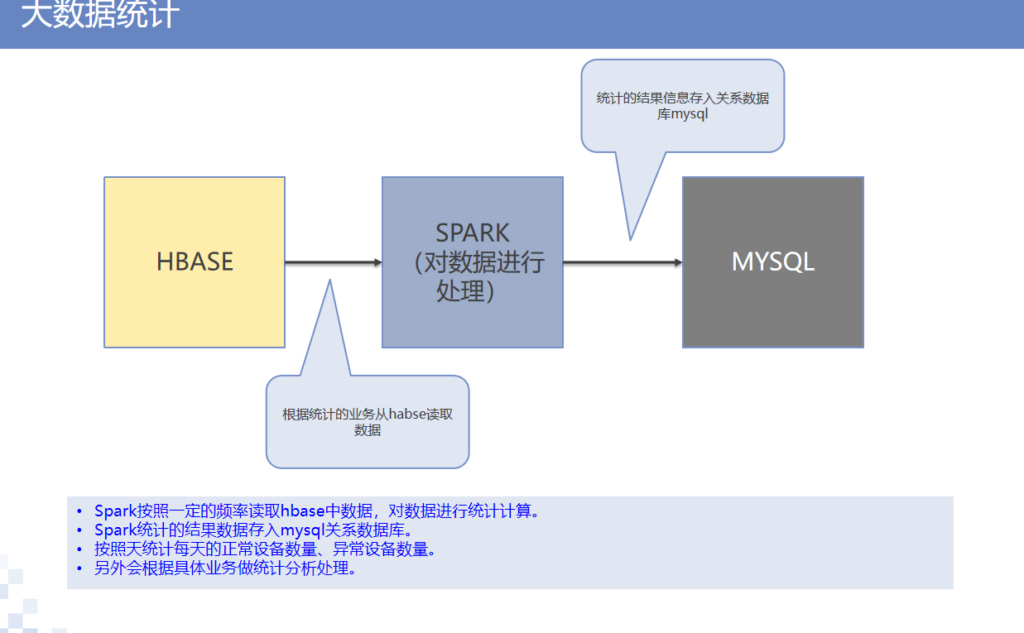 大数据统计

统计的结果信息存入关系数据库mysql

HBASE

SPARK（对数据进行处理）

MYSQL

根据统计的业务从habse读取数据

• Spark按照一定的频率读取hbase中数据，对数据进行统计计算。
• Spark统计的结果数据存入mysql关系数据库。
• 按照天统计每天的正常设备数量、异常设备数量。
• 另外会根据具体业务做统计分析处理。